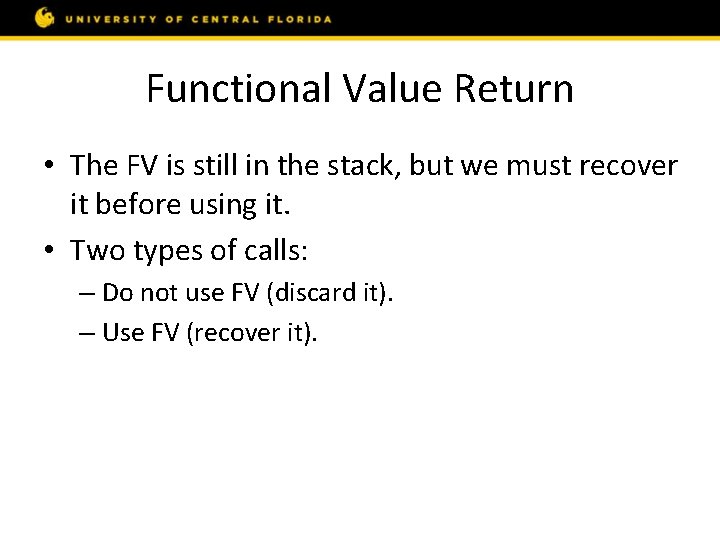 UNIVERSITY OF CENTRAL FLORIDA

Functional Value Return

• The FV is still in the stack, but we must recover it before using it.
• Two types of calls:
– Do not use FV (discard it).
– Use FV (recover it).